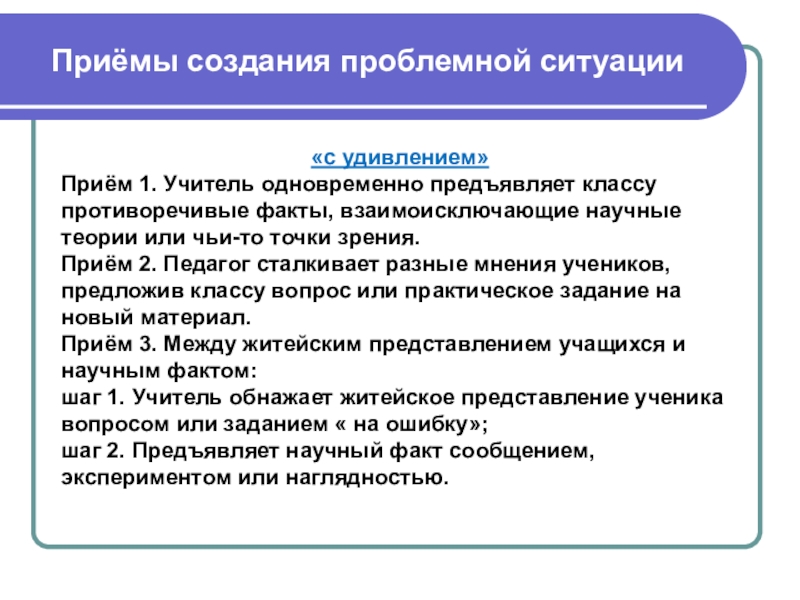 Приёмы создания проблемной ситуации

«с удивлением»

Приём 1. Учитель одновременно предъявляет классу противоречивые факты, взаимоисключающие научные теории или чьи-то точки зрения.
Приём 2. Педагог сталкивает разные мнения учеников, предложив классу вопрос или практическое задание на новый материал.
Приём 3. Между житейским представлением учащихся и научным фактом:
шаг 1. Учитель обнажает житейское представление ученика вопросом или заданием « на ошибку»;
шаг 2. Предъявляет научный факт сообщением, экспериментом или наглядностью.